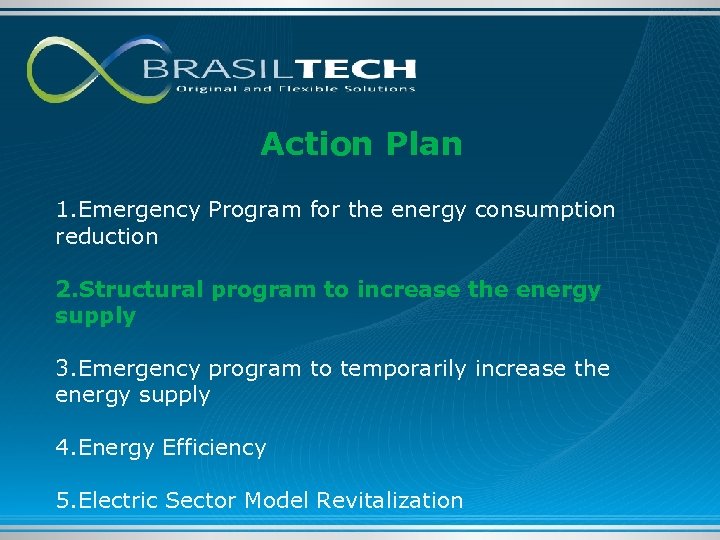 BRASILTECH
Original and Flexible Solutions

Action Plan

1.Emergency Program for the energy consumption reduction

2.Structural program to increase the energy supply

3.Emergency program to temporarily increase the energy supply

4.Energy Efficiency

5.Electric Sector Model Revitalization